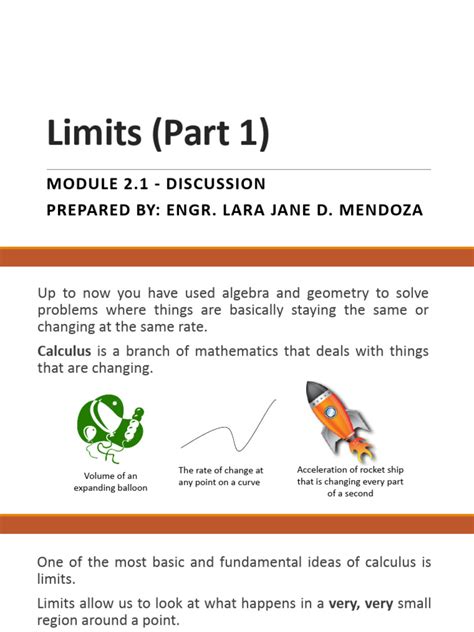 Limits (Part 1)

MODULE 2.1 - DISCUSSION

PREPARED BY: ENGR. LARA JANE D. MENDOZA

Up to now you have used algebra and geometry to solve problems where things are basically staying the same or changing at the same rate.

Calculus is a branch of mathematics that deals with things that are changing.

Volume of an expanding balloon

The rate of change at any point on a curve

Acceleration of rocket ship that is changing every part of a second

One of the most basic and fundamental ideas of calculus is limits.

Limits allow us to look at what happens in a very, very small region around a point.